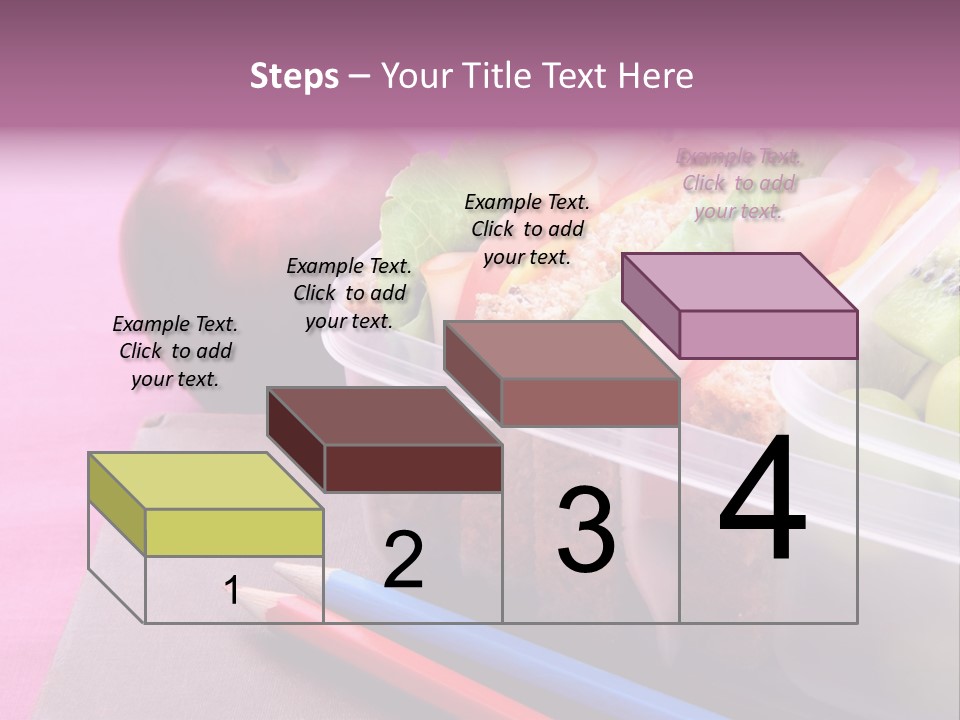 Steps – Your Title Text Here

Example Text. Click to add your text.

Example Text. Click to add your text.

Example Text. Click to add your text.

Example Text. Click to add your text.

1

2

3

4